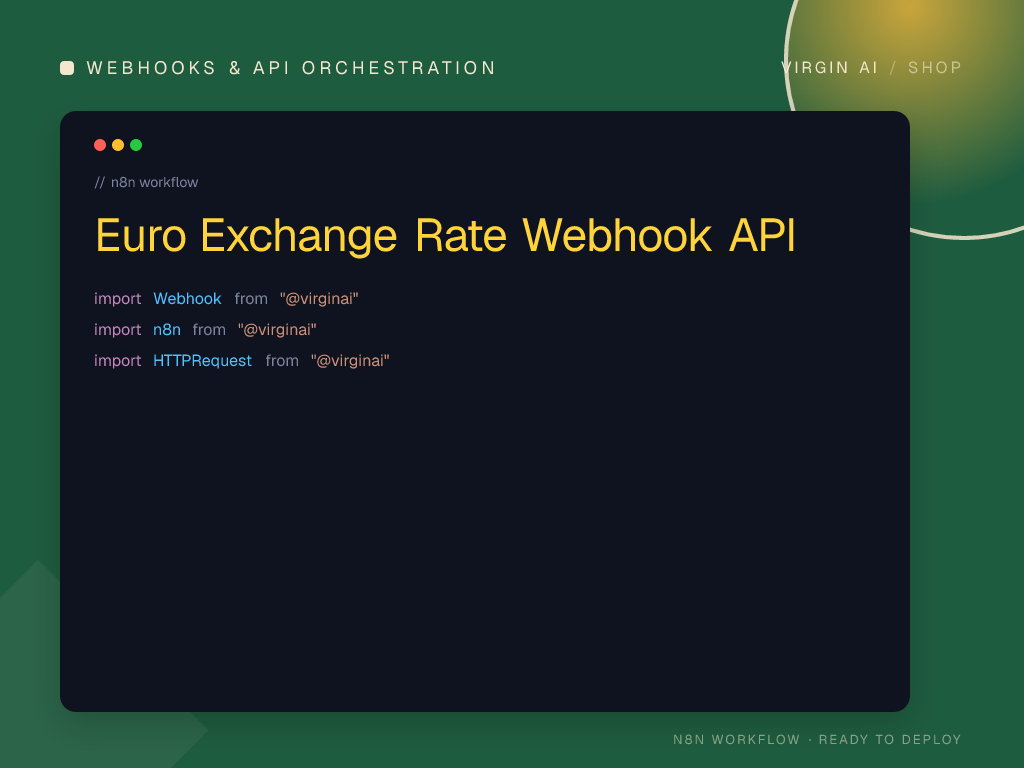 WEBHOOKS & API ORCHESTRATION

VIRGIN AI / SHOP

// n8n workflow

Euro Exchange Rate Webhook API

import Webhook from "@virginai"
import n8n from "@virginai"
import HTTPRequest from "@virginai"

N8N WORKFLOW · READY TO DEPLOY